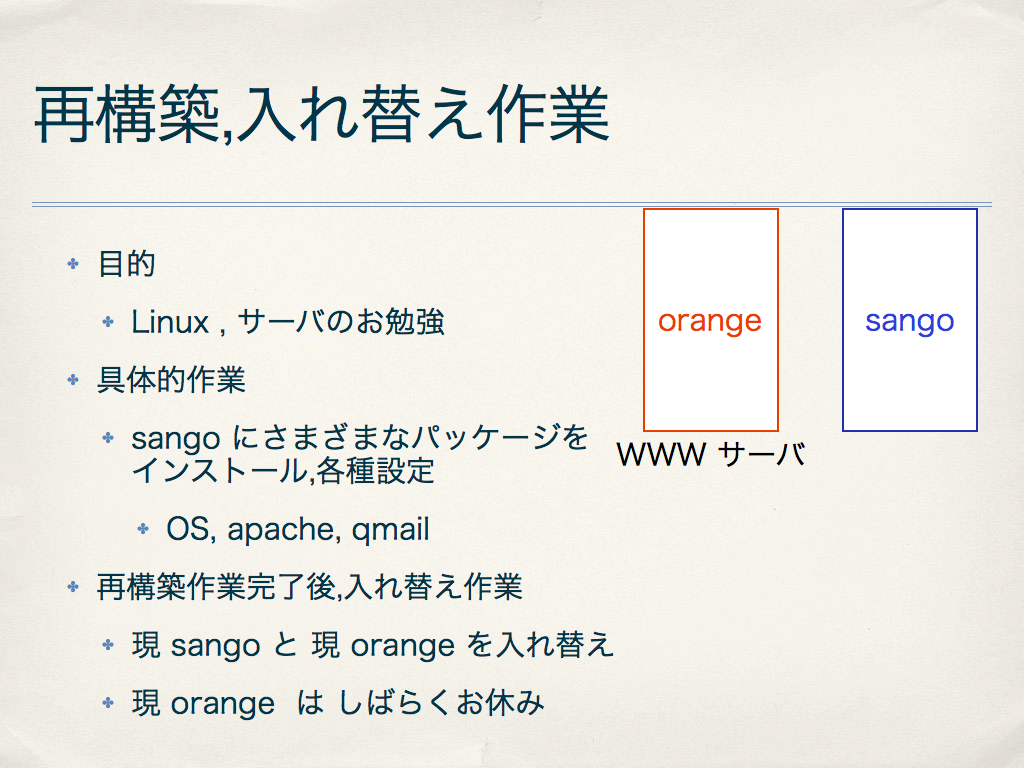 再構築,入れ替え作業

目的

Linux , サーバのお勉強

具体的作業

sango にさまざまなパッケージをインストール,各種設定

OS, apache, qmail

再構築作業完了後,入れ替え作業

現 sango と 現 orange を入れ替え

現 orange は しばらくお休み

orange

sango

WWW サーバ